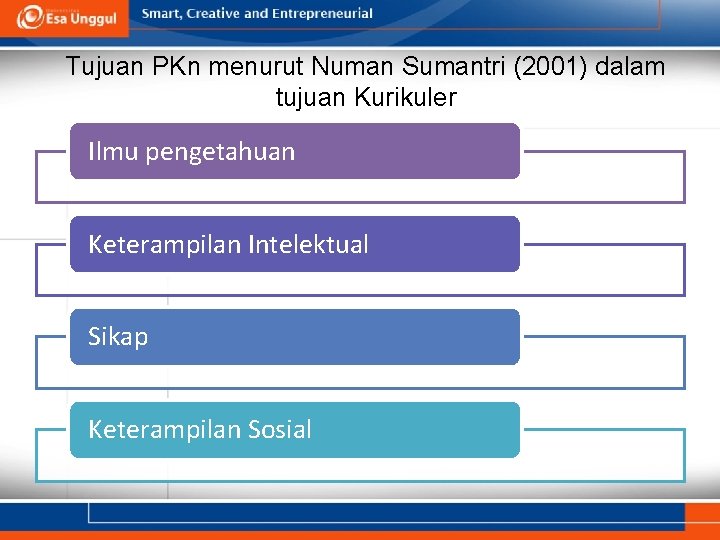 Esa Unggul

Smart, Creative and Entrepreneurial

Tujuan PKn menurut Numan Sumantri (2001) dalam tujuan Kurikuler

Ilmu pengetahuan

Keterampilan Intelektual

Sikap

Keterampilan Sosial